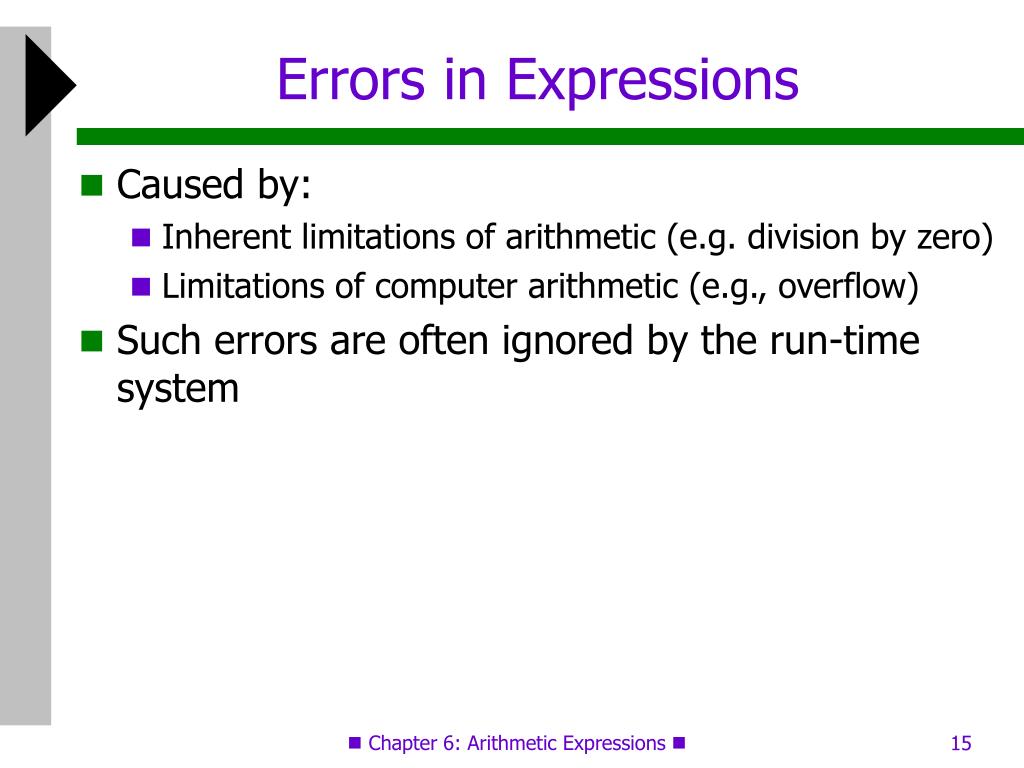 Errors in Expressions

Caused by:

Inherent limitations of arithmetic (e.g. division by zero)

Limitations of computer arithmetic (e.g., overflow)

Such errors are often ignored by the run-time system

Chapter 6: Arithmetic Expressions

15